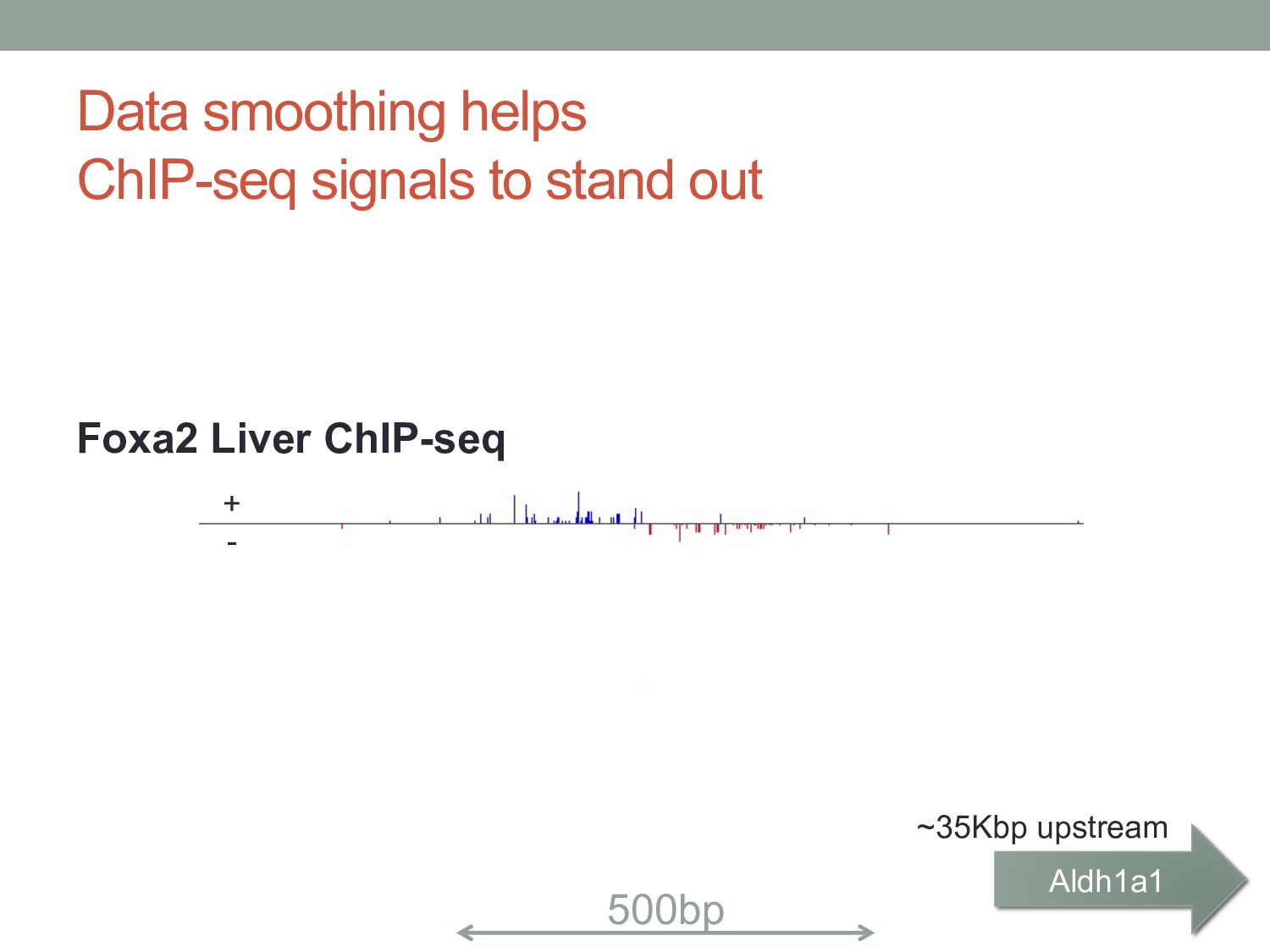 Data smoothing helps
ChIP-seq signals to stand out

Foxa2 Liver ChIP-seq

+

-

~35Kbp upstream

Aldh1a1

500bp